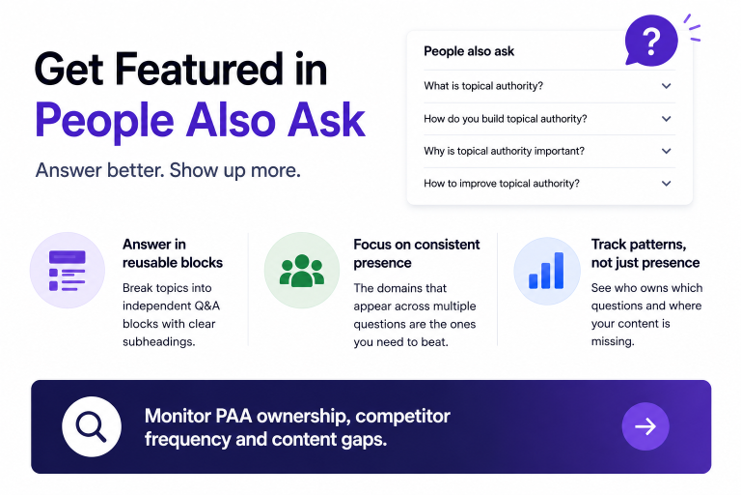 Get Featured in
People Also Ask

Answer better. Show up more.

?

People also ask

What is topical authority?

How do you build topical authority?

Why is topical authority important?

How to improve topical authority?

Answer in reusable blocks

Break topics into independent Q&A blocks with clear subheadings.

Focus on consistent presence

The domains that appear across multiple questions are the ones you need to beat.

Track patterns, not just presence

See who owns which questions and where your content is missing.

Monitor PAA ownership, competitor frequency and content gaps.